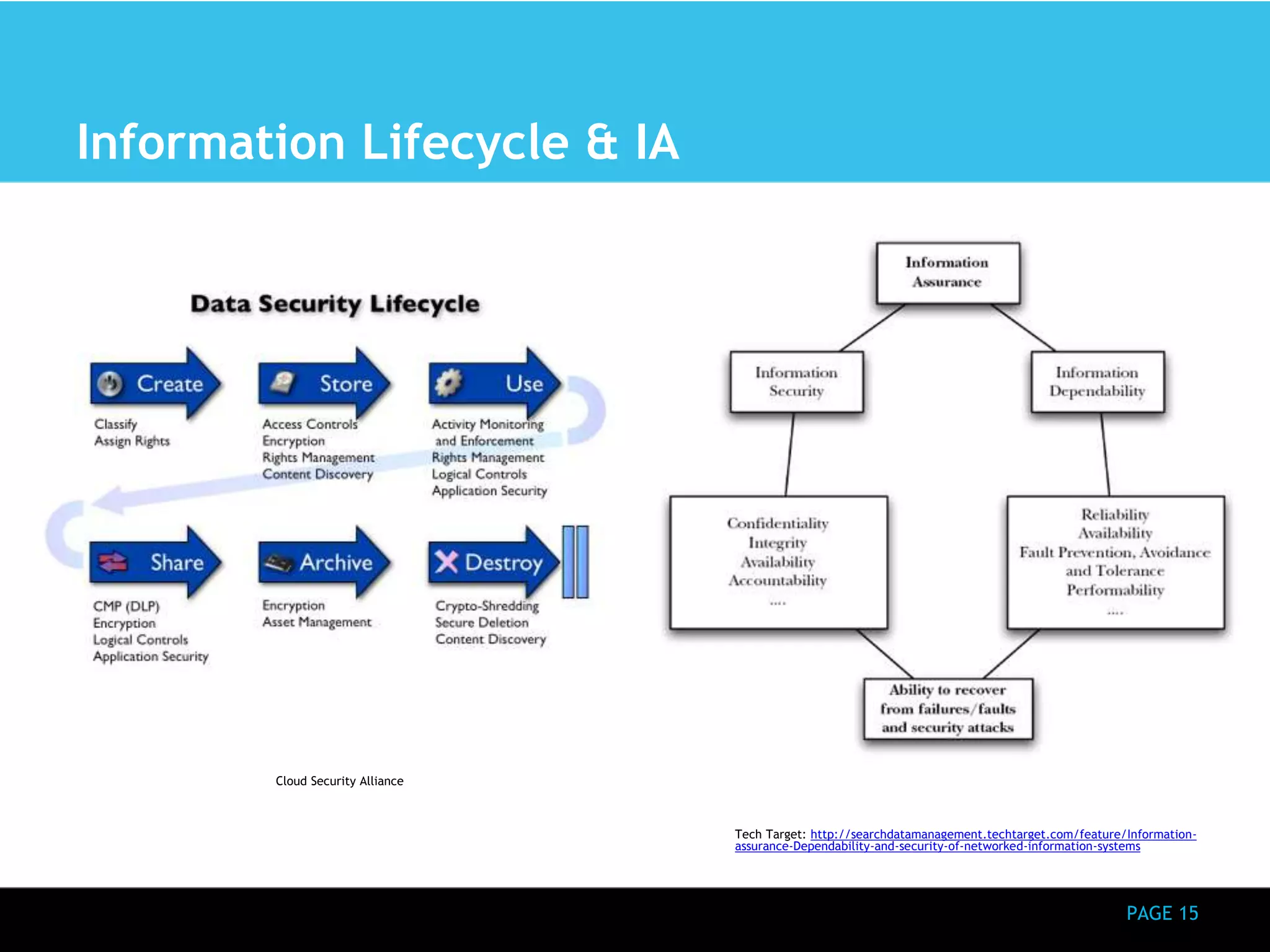 Information Lifecycle & IA

Data Security Lifecycle

Create
Classify
Assign Rights

Store
Access Controls
Encryption
Rights Management
Content Discovery

Use
Activity Monitoring and Enforcement
Rights Management
Logical Controls
Application Security

Share
CMP (DLP)
Encryption
Logical Controls
Application Security

Archive
Encryption
Asset Management

Destroy
Crypto-Shredding
Secure Deletion
Content Discovery

Cloud Security Alliance

Information Assurance

Information Security

Information Dependability

Confidentiality
Integrity
Availability
Accountability
....

Reliability
Availability
Fault Prevention, Avoidance and Tolerance
Performability
....

Ability to recover from failures/faults and security attacks

Tech Target: http://searchdatamanagement.techtarget.com/feature/Information-assurance-Dependability-and-security-of-networked-information-systems

PAGE 15